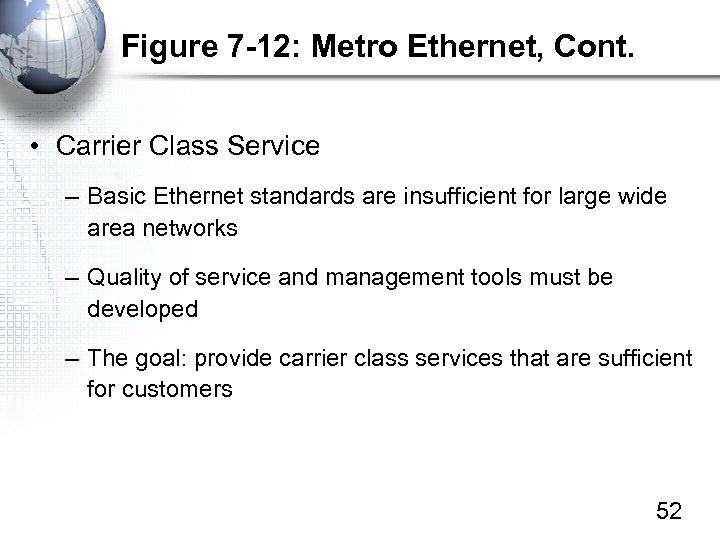 Figure 7-12: Metro Ethernet, Cont.

• Carrier Class Service

– Basic Ethernet standards are insufficient for large wide area networks

– Quality of service and management tools must be developed

– The goal: provide carrier class services that are sufficient for customers

52